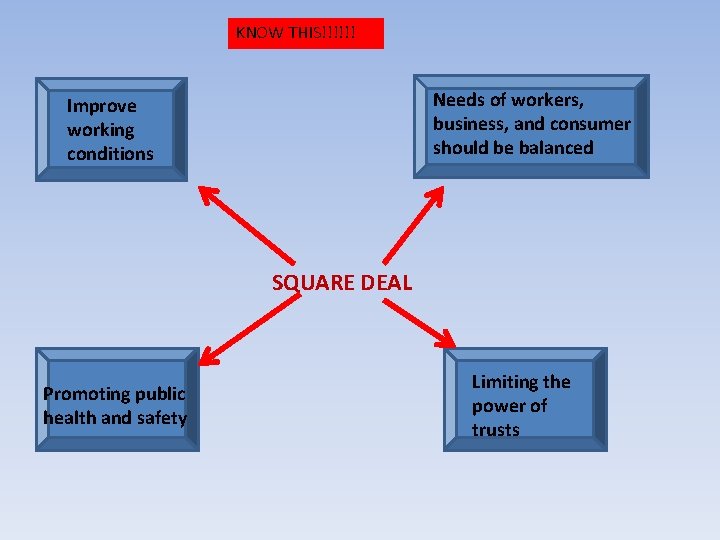 KNOW THIS!!!!!!

Improve working conditions

Needs of workers, business, and consumer should be balanced

SQUARE DEAL

Promoting public health and safety

Limiting the power of trusts